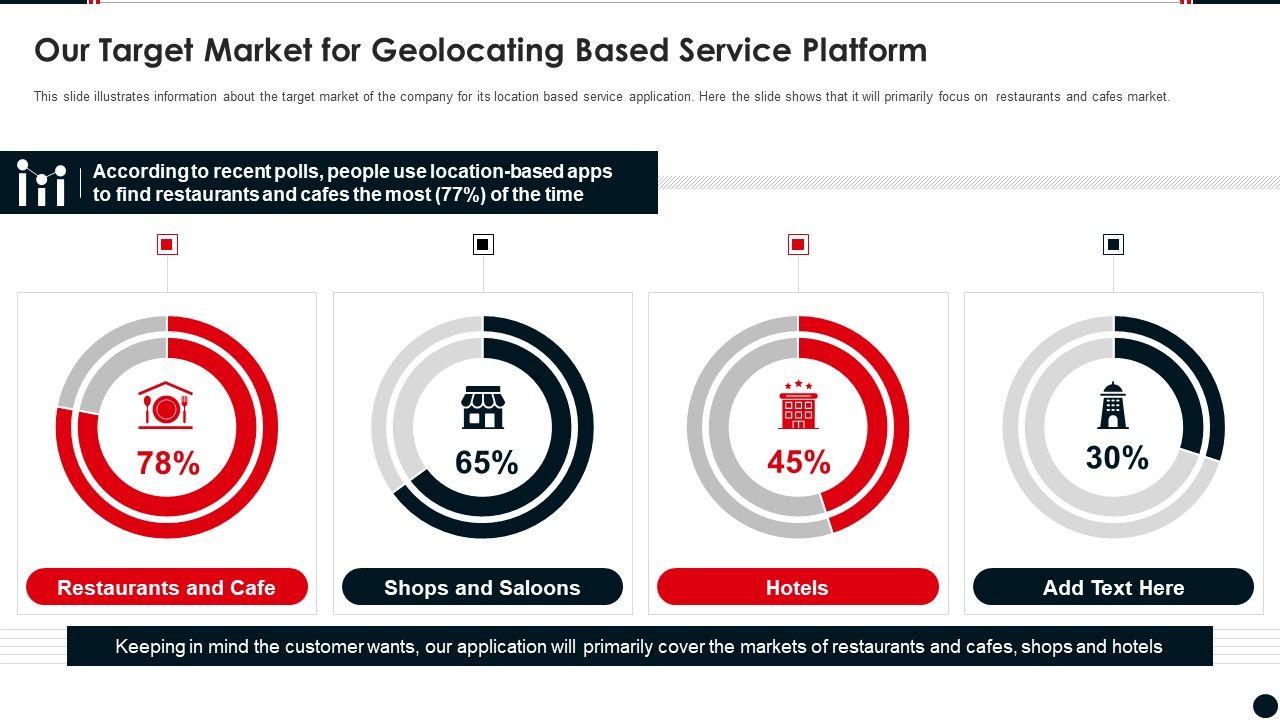 Our Target Market for Geolocating Based Service Platform

This slide illustrates information about the target market of the company for its location based service application. Here the slide shows that it will primarily focus on restaurants and cafes market.

According to recent polls, people use location-based apps to find restaurants and cafes the most (77%) of the time

78%

Restaurants and Cafe

65%

Shops and Saloons

45%

Hotels

30%

Add Text Here

Keeping in mind the customer wants, our application will primarily cover the markets of restaurants and cafes, shops and hotels